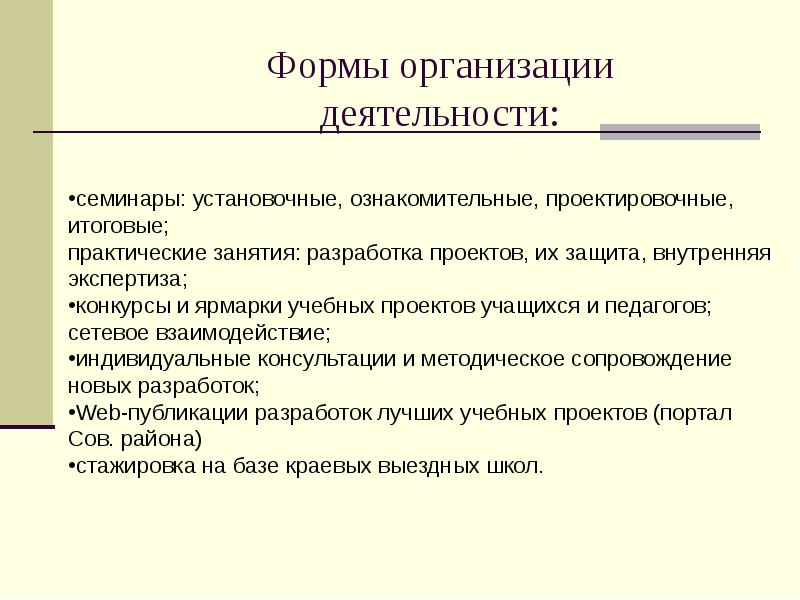 Формы организации деятельности:

•семинары: установочные, ознакомительные, проектировочные, итоговые;
практические занятия: разработка проектов, их защита, внутренняя экспертиза;
•конкурсы и ярмарки учебных проектов учащихся и педагогов;
сетевое взаимодействие;
•индивидуальные консультации и методическое сопровождение новых разработок;
•Web-публикации разработок лучших учебных проектов (портал Сов. района)
•стажировка на базе краевых выездных школ.